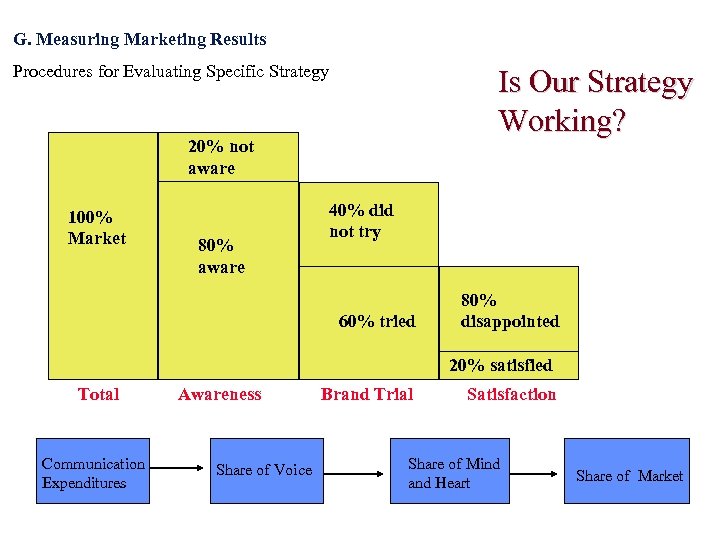 G. Measuring Marketing Results

Procedures for Evaluating Specific Strategy

Is Our Strategy Working?

100% Market

20% not aware

80% aware

40% did not try

60% tried

80% disappointed

20% satisfied

Total

Awareness

Brand Trial

Satisfaction

Communication Expenditures

Share of Voice

Share of Mind and Heart

Share of Market